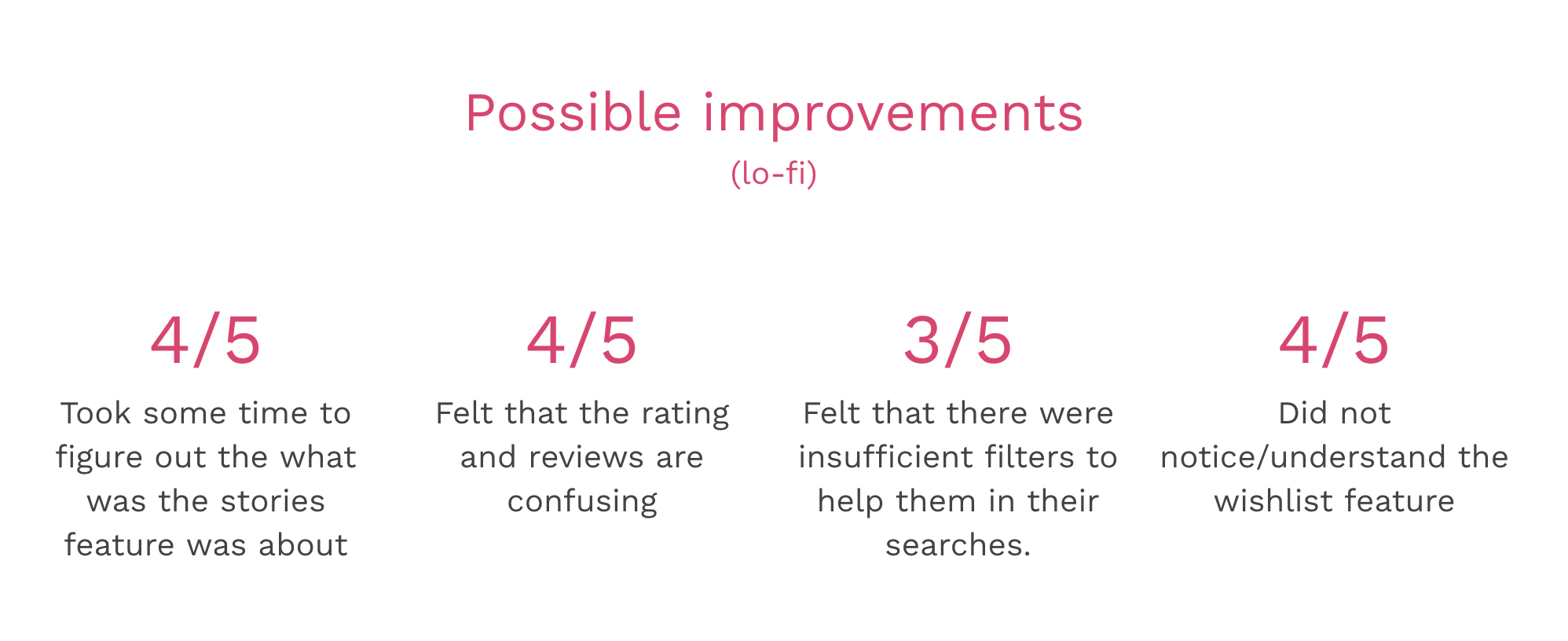 Possible improvements
(lo-fi)

4/5
Took some time to figure out the what was the stories feature was about

4/5
Felt that the rating and reviews are confusing

3/5
Felt that there were insufficient filters to help them in their searches.

4/5
Did not notice/understand the wishlist feature